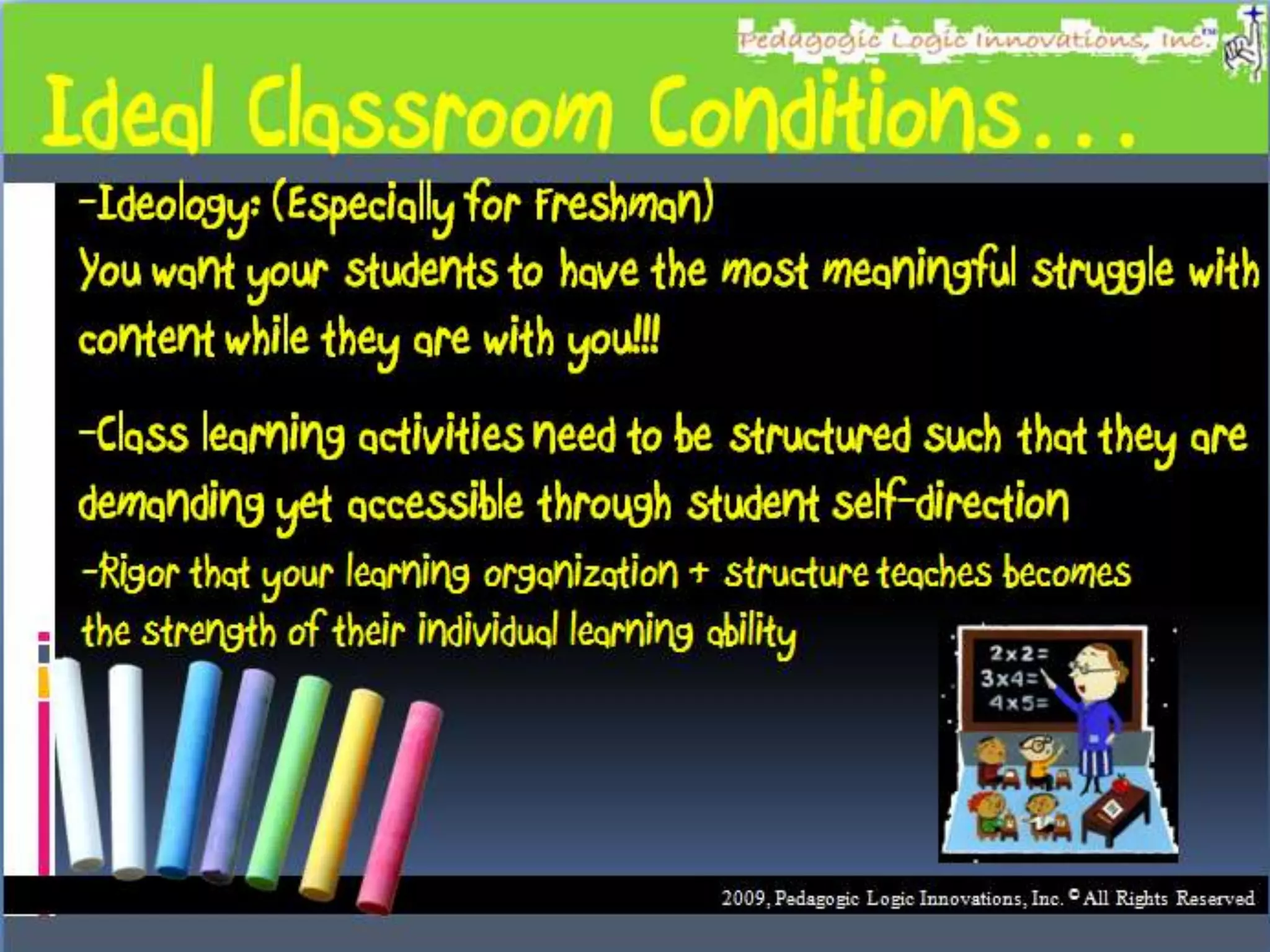 Pedagogic Logic Innovations, Inc.™

Ideal Classroom Conditions...

-Ideology: (Especially for Freshman)
You want your students to have the most meaningful struggle with content while they are with you!!!

-Class learning activities need to be structured such that they are demanding yet accessible through student self-direction

-Rigor that your learning organization + structure teaches becomes the strength of their individual learning ability

2x2=
3x4=
4x5=

2009, Pedagogic Logic Innovations, Inc. © All Rights Reserved